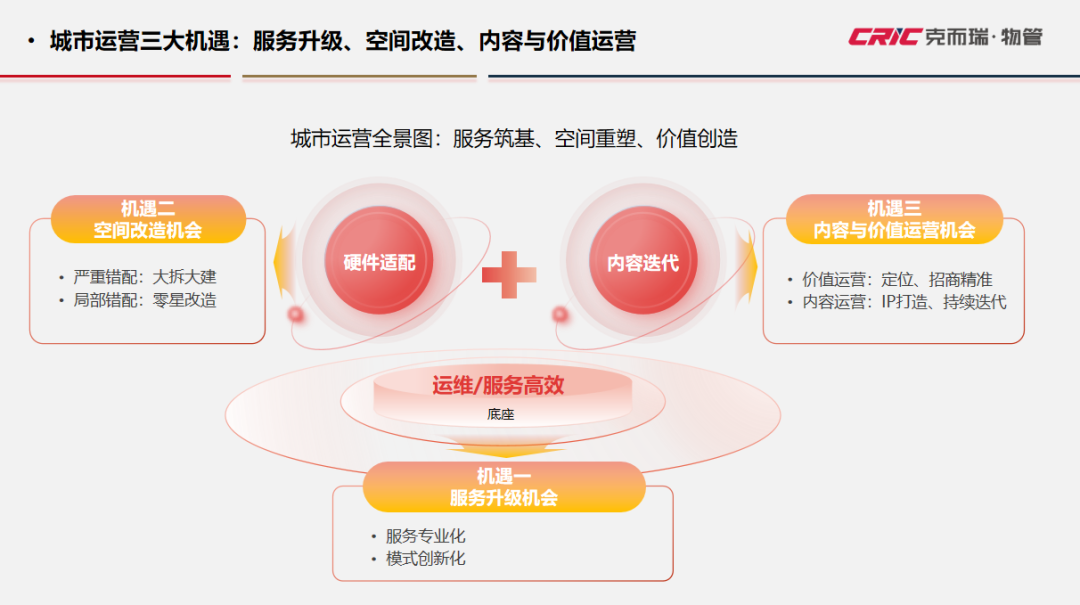 • 城市运营三大机遇：服务升级、空间改造、内容与价值运营

CRIC 克而瑞·物管

城市运营全景图：服务筑基、空间重塑、价值创造

机遇二
空间改造机会

• 严重错配：大拆大建
• 局部错配：零星改造

硬件适配

内容迭代

机遇三
内容与价值运营机会

• 价值运营：定位、招商精准
• 内容运营：IP打造、持续迭代

运维/服务高效

底座

机遇一
服务升级机会

• 服务专业化
• 模式创新化